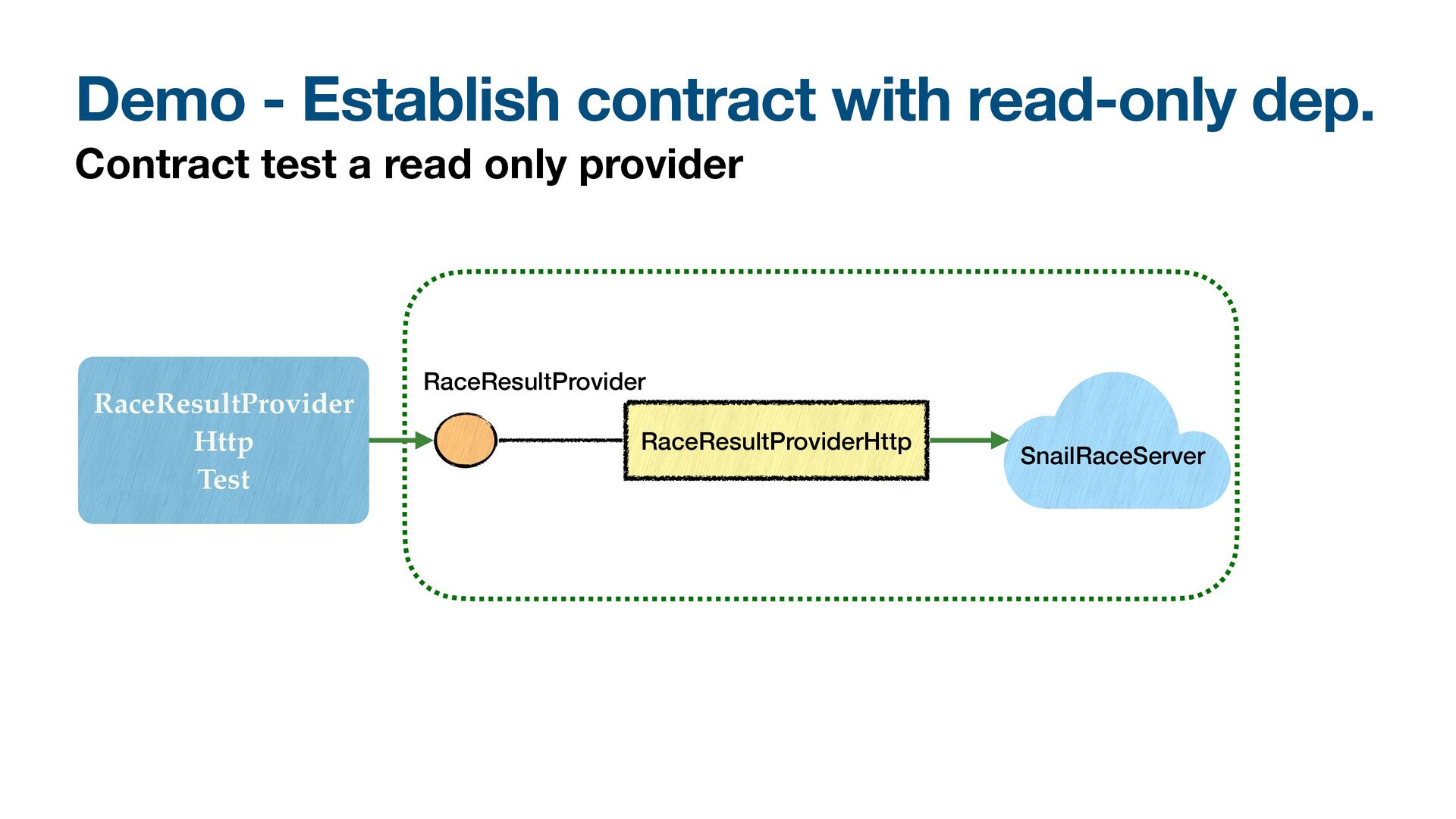 Demo - Establish contract with read-only dep.

Contract test a read only provider

RaceResultProvider
Http
Test

RaceResultProvider

RaceResultProviderHttp

SnailRaceServer